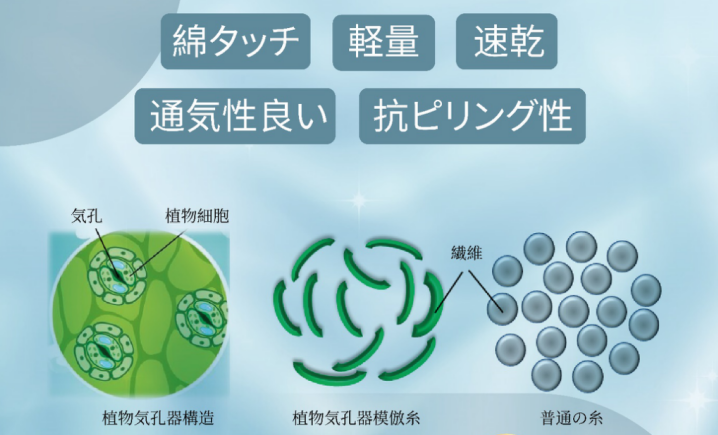 綿タッチ
軽量
速乾
通気性良い
抗ピリング性

気孔
植物細胞
繊維

植物気孔器構造
植物気孔器模倣糸
普通の糸